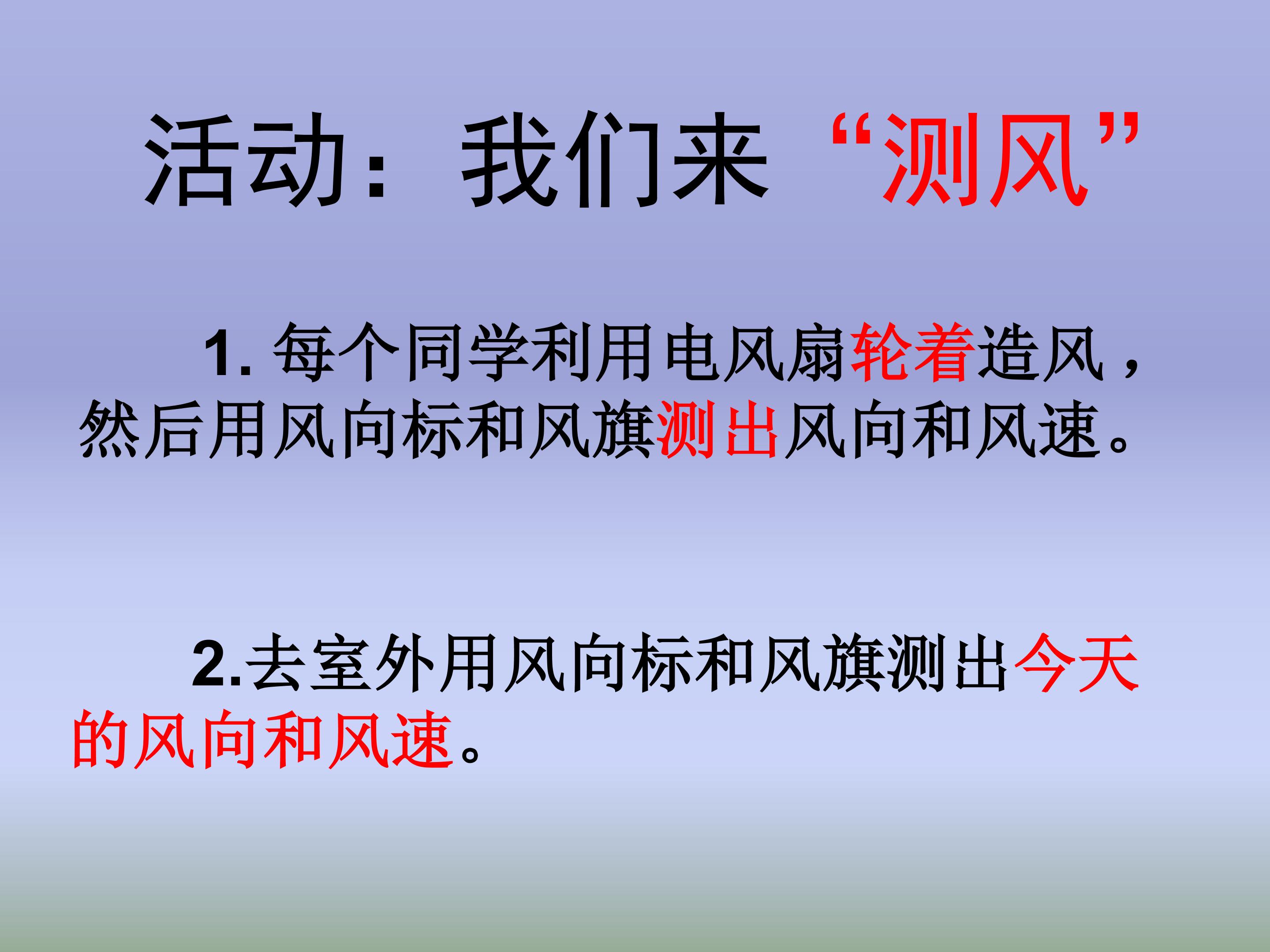 活动：我们来“测风”

1. 每个同学利用电风扇轮着造风，然后用风向标和风旗测出风向和风速。

2.去室外用风向标和风旗测出今天的风向和风速。